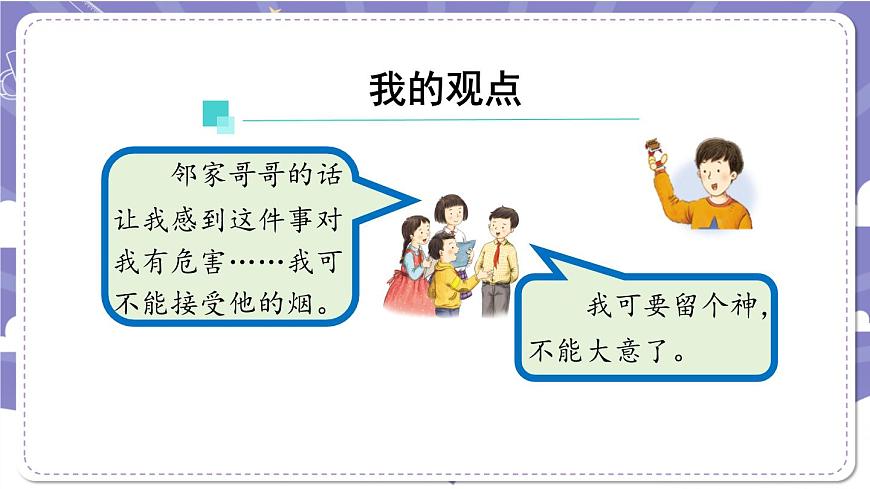 我的观点

邻家哥哥的话让我感到这件事对我有危害……我可不能接受他的烟。

我可要留个神，不能大意了。